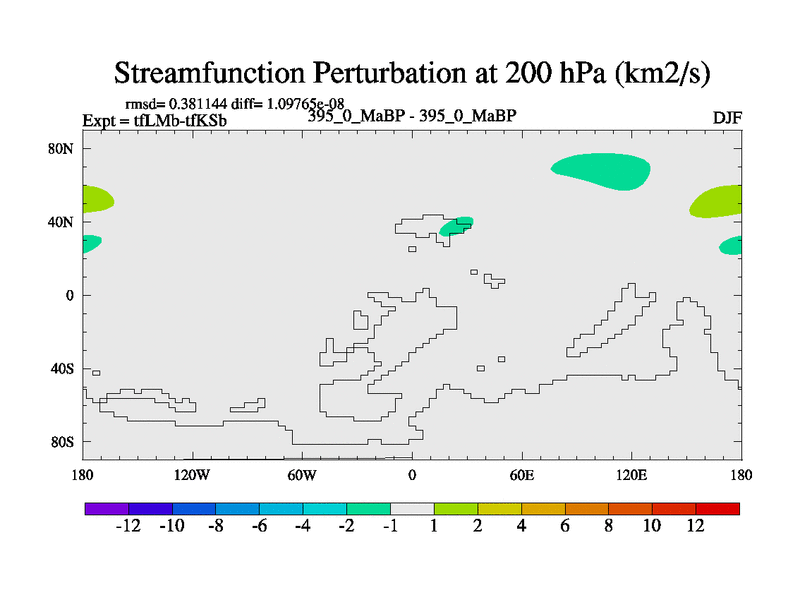 Streamfunction Perturbation at 200 hPa (km2/s)

rmsd= 0.381144 diff= 1.09765e-08
Expt = tfLMb-tfKSb
395_0_MaBP - 395_0_MaBP
DJF

80N
40N
0
40S
80S

180
120W
60W
0
60E
120E
180

-12 -10 -8 -6 -4 -2 -1 1 2 4 6 8 10 12